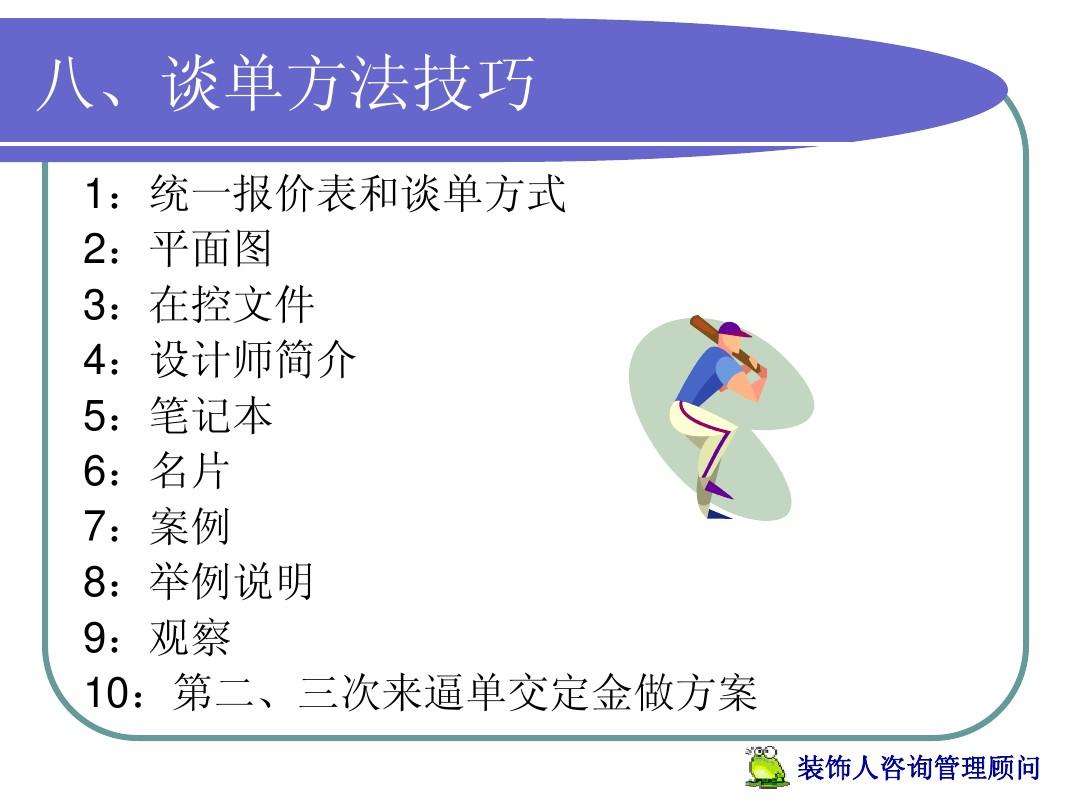 八、谈单方法技巧

1：统一报价表和谈单方式
2：平面图
3：在控文件
4：设计师简介
5：笔记本
6：名片
7：案例
8：举例说明
9：观察
10：第二、三次来逼单交定金做方案

装饰人咨询管理顾问